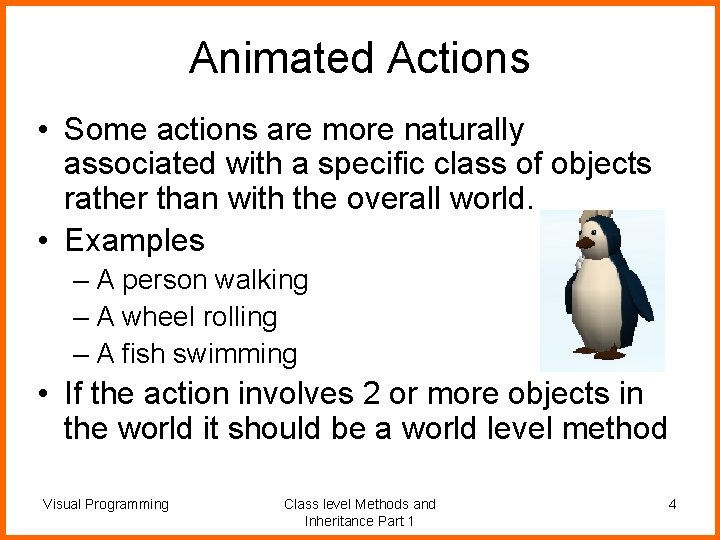 Animated Actions

• Some actions are more naturally associated with a specific class of objects rather than with the overall world.
• Examples
– A person walking
– A wheel rolling
– A fish swimming
• If the action involves 2 or more objects in the world it should be a world level method

Visual Programming

Class level Methods and Inheritance Part 1

4